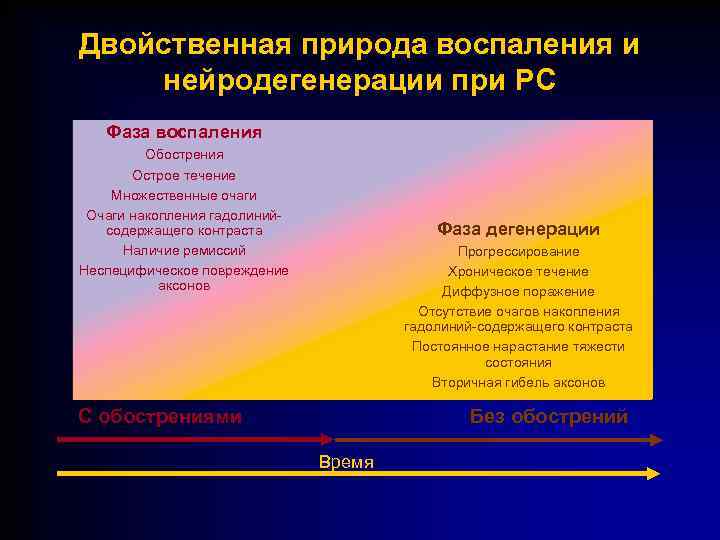 Двойственная природа воспаления и нейродегенерации при РС

Фаза воспаления
Обострения
Острое течение
Множественные очаги
Очаги накопления гадолиний-содержащего контраста
Наличие ремиссий
Неспецифическое повреждение аксонов

Фаза дегенерации
Прогрессирование
Хроническое течение
Диффузное поражение
Отсутствие очагов накопления гадолиний-содержащего контраста
Постоянное нарастание тяжести состояния
Вторичная гибель аксонов

С обострениями

Без обострений

Время